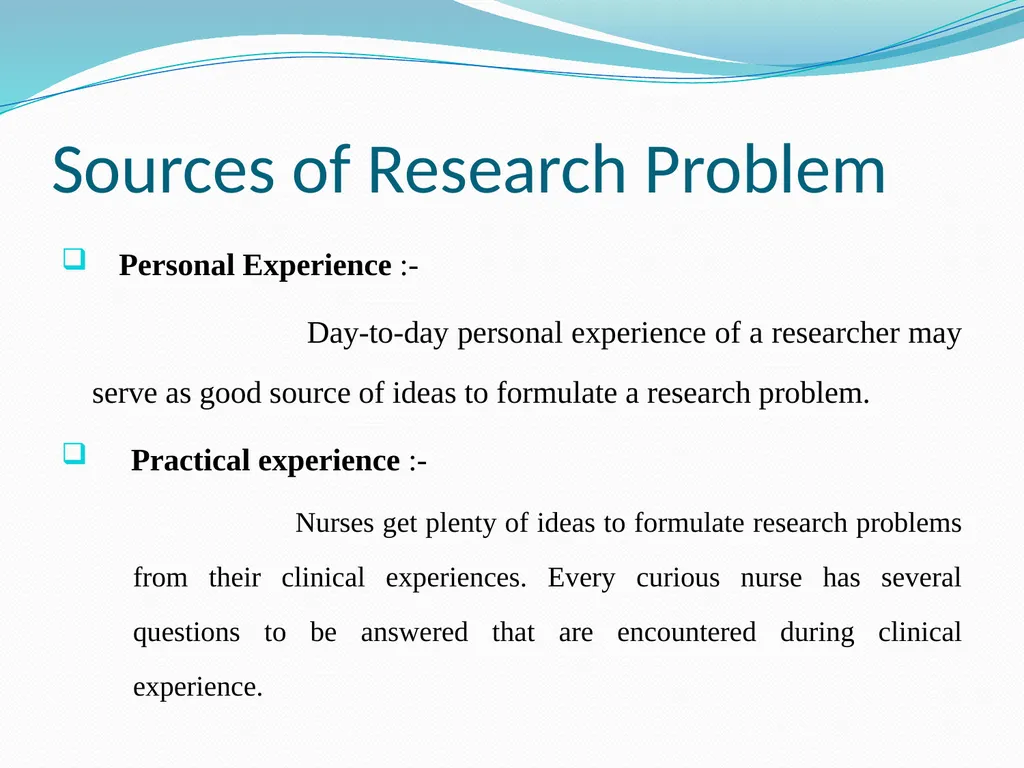 Sources of Research Problem

Personal Experience :-

Day-to-day personal experience of a researcher may serve as good source of ideas to formulate a research problem.

Practical experience :-

Nurses get plenty of ideas to formulate research problems from their clinical experiences. Every curious nurse has several questions to be answered that are encountered during clinical experience.